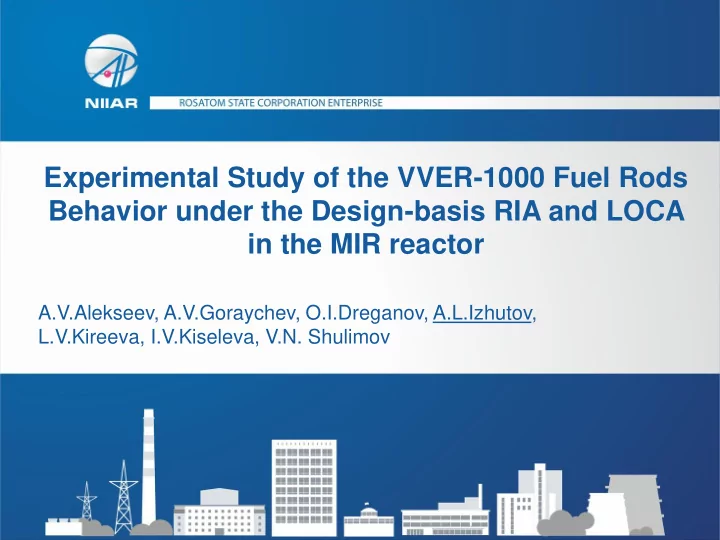 NIIAR
ROSATOM STATE CORPORATION ENTERPRISE

Experimental Study of the VVER-1000 Fuel Rods Behavior under the Design-basis RIA and LOCA in the MIR reactor

A.V.Alekseev, A.V.Goraychev, O.I.Dreganov, A.L.Izhutov, L.V.Kireeva, I.V.Kiseleva, V.N. Shulimov